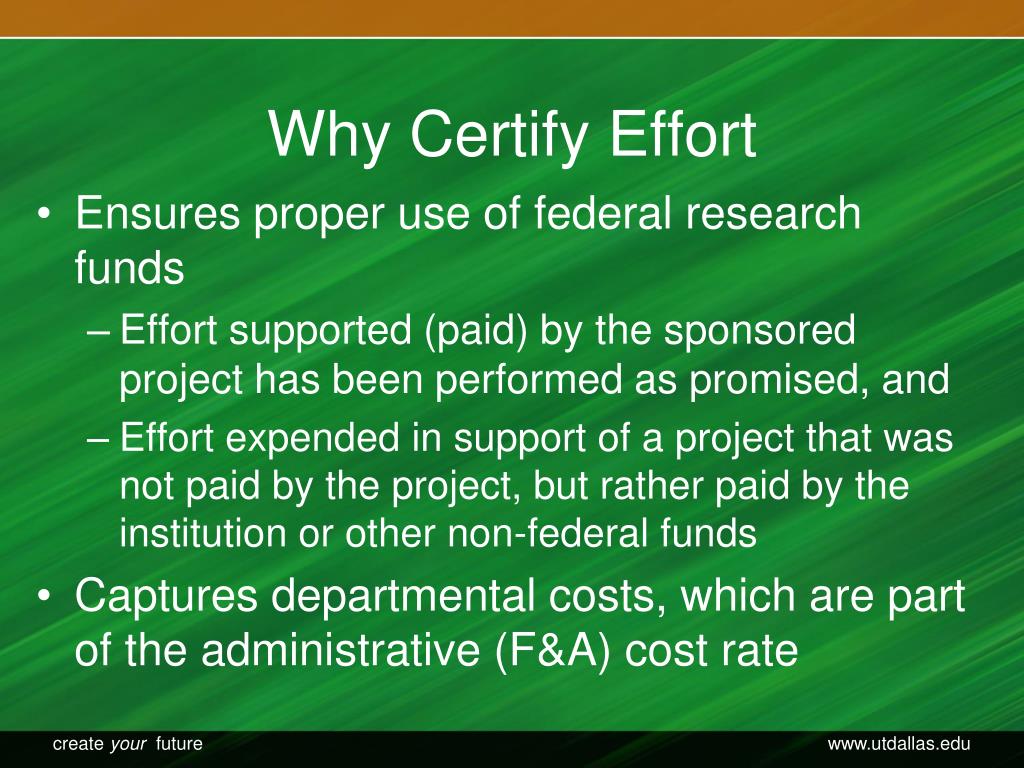 Why Certify Effort

• Ensures proper use of federal research funds
– Effort supported (paid) by the sponsored project has been performed as promised, and
– Effort expended in support of a project that was not paid by the project, but rather paid by the institution or other non-federal funds
• Captures departmental costs, which are part of the administrative (F&A) cost rate

create your future

www.utdallas.edu